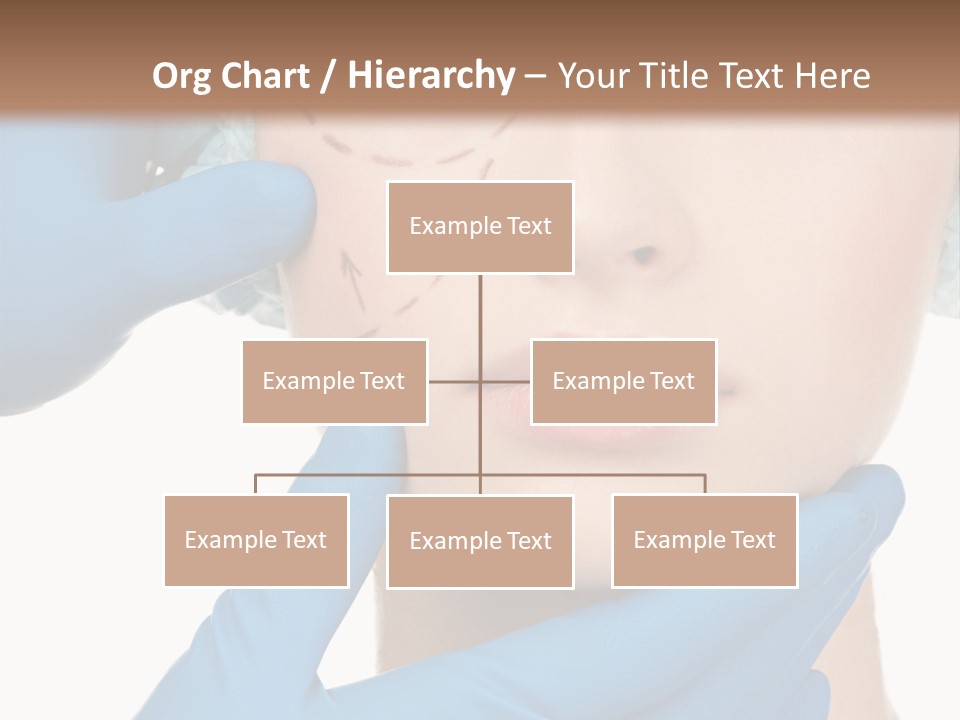 Org Chart / Hierarchy – Your Title Text Here

Example Text

Example Text

Example Text

Example Text

Example Text

Example Text